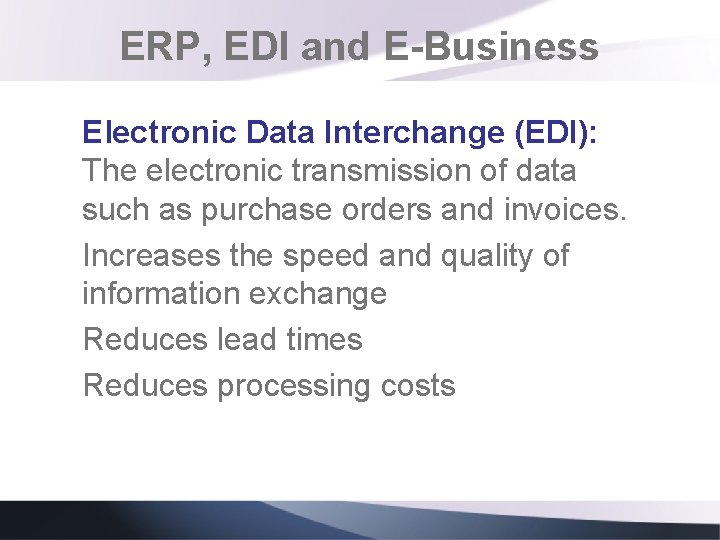 ERP, EDI and E-Business

Electronic Data Interchange (EDI): The electronic transmission of data such as purchase orders and invoices.

Increases the speed and quality of information exchange

Reduces lead times

Reduces processing costs